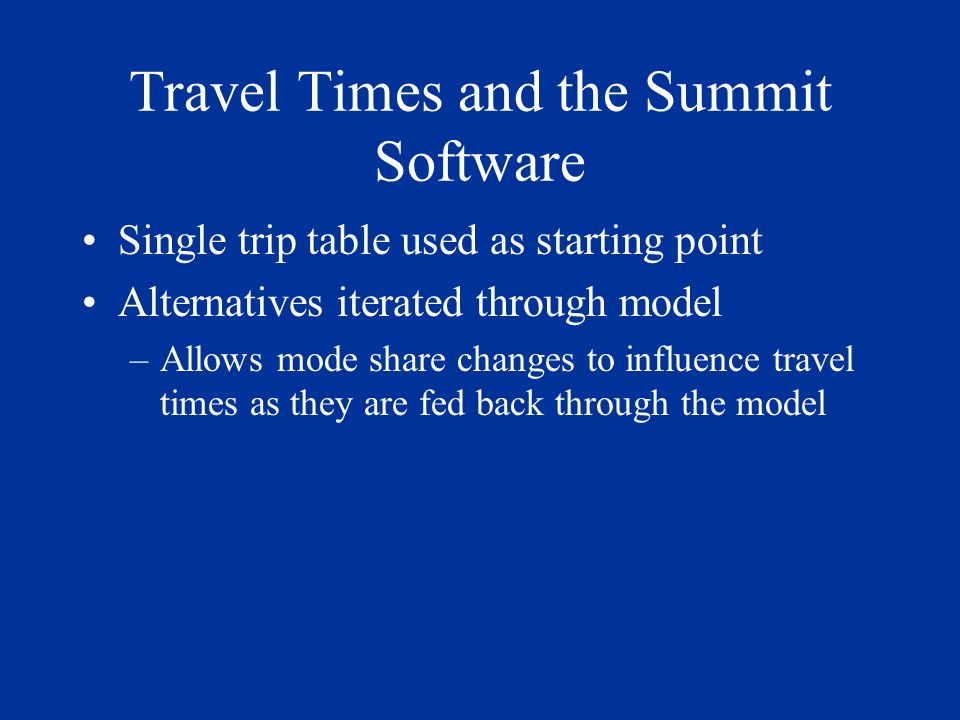 Travel Times and the Summit Software

• Single trip table used as starting point
• Alternatives iterated through model
  – Allows mode share changes to influence travel times as they are fed back through the model